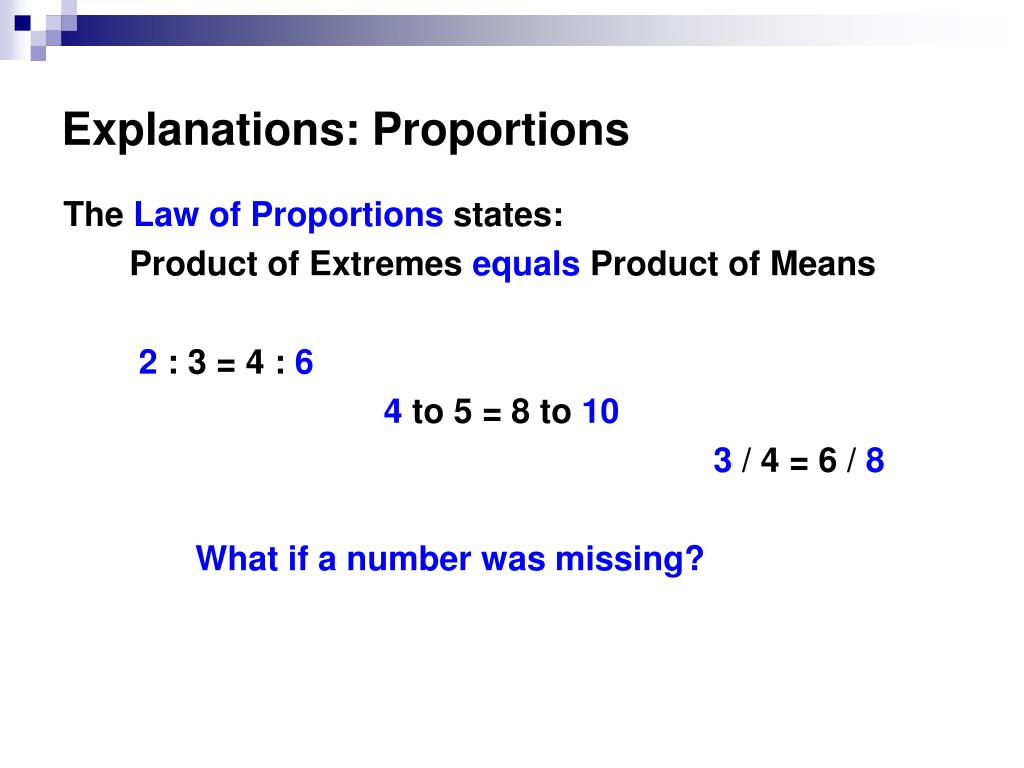 Explanations: Proportions

The Law of Proportions states:
Product of Extremes equals Product of Means

2 : 3 = 4 : 6

4 to 5 = 8 to 10

3 / 4 = 6 / 8

What if a number was missing?